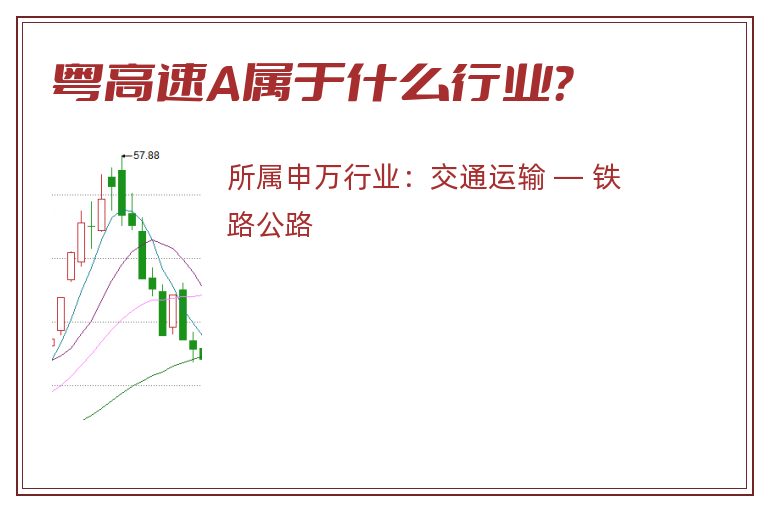 粤高速A属于什么行业?

57.88

所属申万行业：交通运输 — 铁路公路